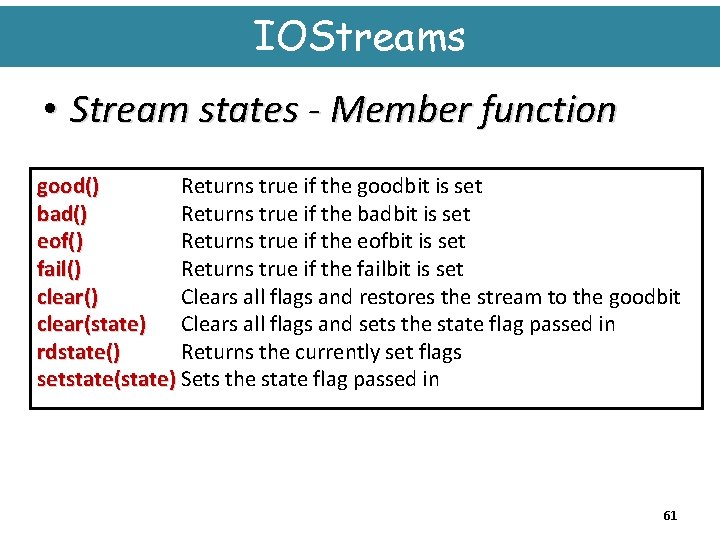 IOStreams

• Stream states - Member function

| | |
|---|---|
| good() | Returns true if the goodbit is set |
| bad() | Returns true if the badbit is set |
| eof() | Returns true if the eofbit is set |
| fail() | Returns true if the failbit is set |
| clear() | Clears all flags and restores the stream to the goodbit |
| clear(state) | Clears all flags and sets the state flag passed in |
| rdstate() | Returns the currently set flags |
| setstate(state) | Sets the state flag passed in |

61